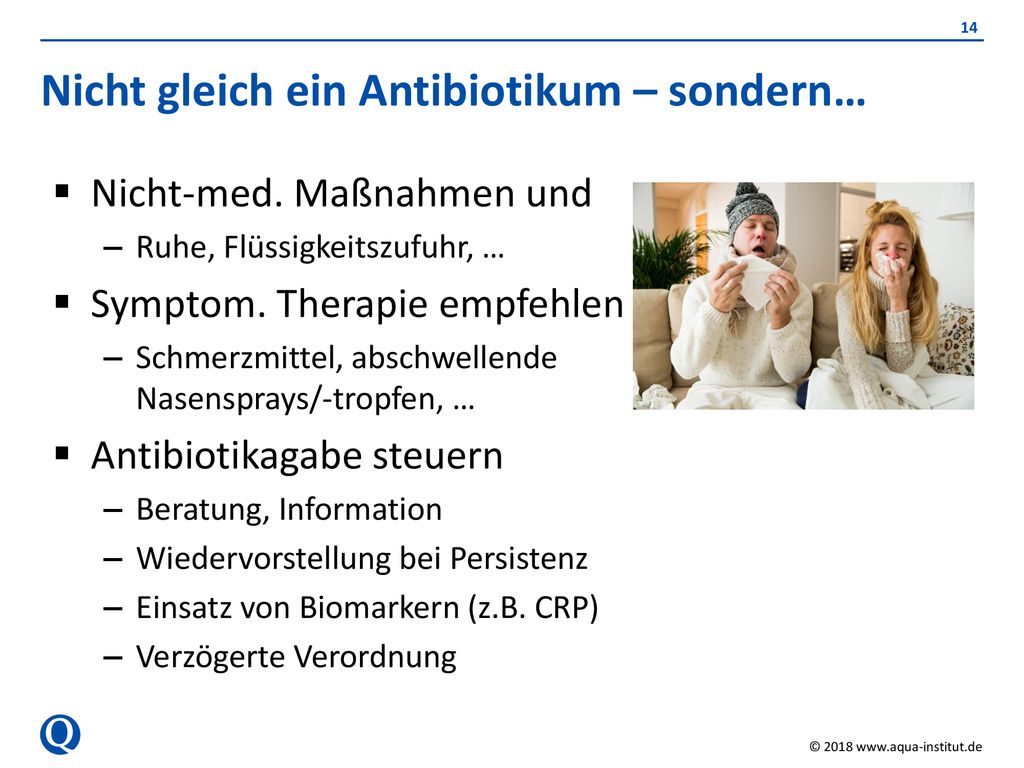 14

Nicht gleich ein Antibiotikum – sondern…

▪ Nicht-med. Maßnahmen und
– Ruhe, Flüssigkeitszufuhr, …

▪ Symptom. Therapie empfehlen
– Schmerzmittel, abschwellende Nasensprays/-tropfen, …

▪ Antibiotikagabe steuern
– Beratung, Information
– Wiedervorstellung bei Persistenz
– Einsatz von Biomarkern (z.B. CRP)
– Verzögerte Verordnung

Q

© 2018 www.aqua-institut.de